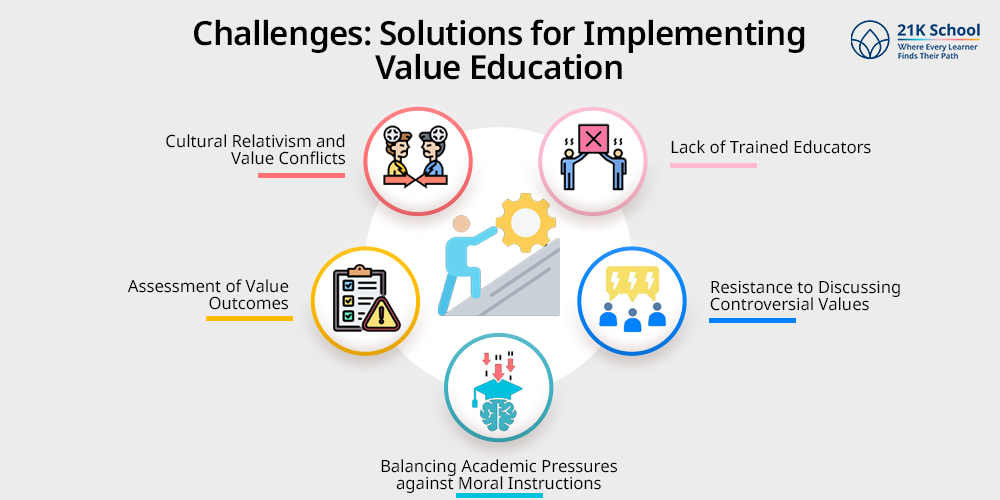 Challenges: Solutions for Implementing Value Education

21K School
Where Every Learner Finds Their Path

Cultural Relativism and Value Conflicts

Lack of Trained Educators

Assessment of Value Outcomes

Resistance to Discussing Controversial Values

Balancing Academic Pressures against Moral Instructions